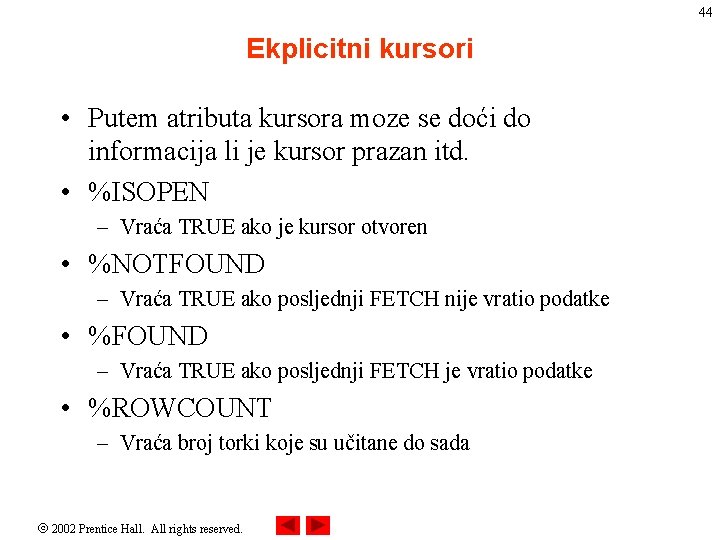 44

Ekplicitni kursori

• Putem atributa kursora moze se doći do informacija li je kursor prazan itd.
• %ISOPEN
– Vraća TRUE ako je kursor otvoren
• %NOTFOUND
– Vraća TRUE ako posljednji FETCH nije vratio podatke
• %FOUND
– Vraća TRUE ako posljednji FETCH je vratio podatke
• %ROWCOUNT
– Vraća broj torki koje su učitane do sada

© 2002 Prentice Hall. All rights reserved.